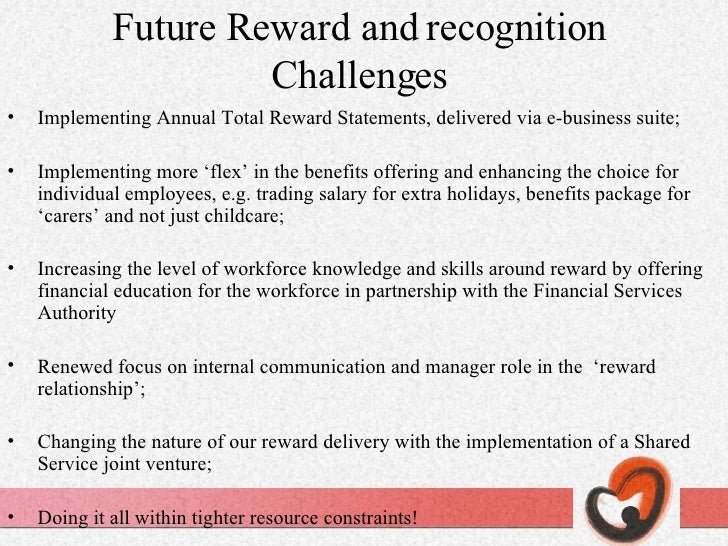 Future Reward and recognition Challenges

• Implementing Annual Total Reward Statements, delivered via e-business suite;

• Implementing more ‘flex’ in the benefits offering and enhancing the choice for individual employees, e.g. trading salary for extra holidays, benefits package for ‘carers’ and not just childcare;

• Increasing the level of workforce knowledge and skills around reward by offering financial education for the workforce in partnership with the Financial Services Authority

• Renewed focus on internal communication and manager role in the ‘reward relationship’;

• Changing the nature of our reward delivery with the implementation of a Shared Service joint venture;

• Doing it all within tighter resource constraints!